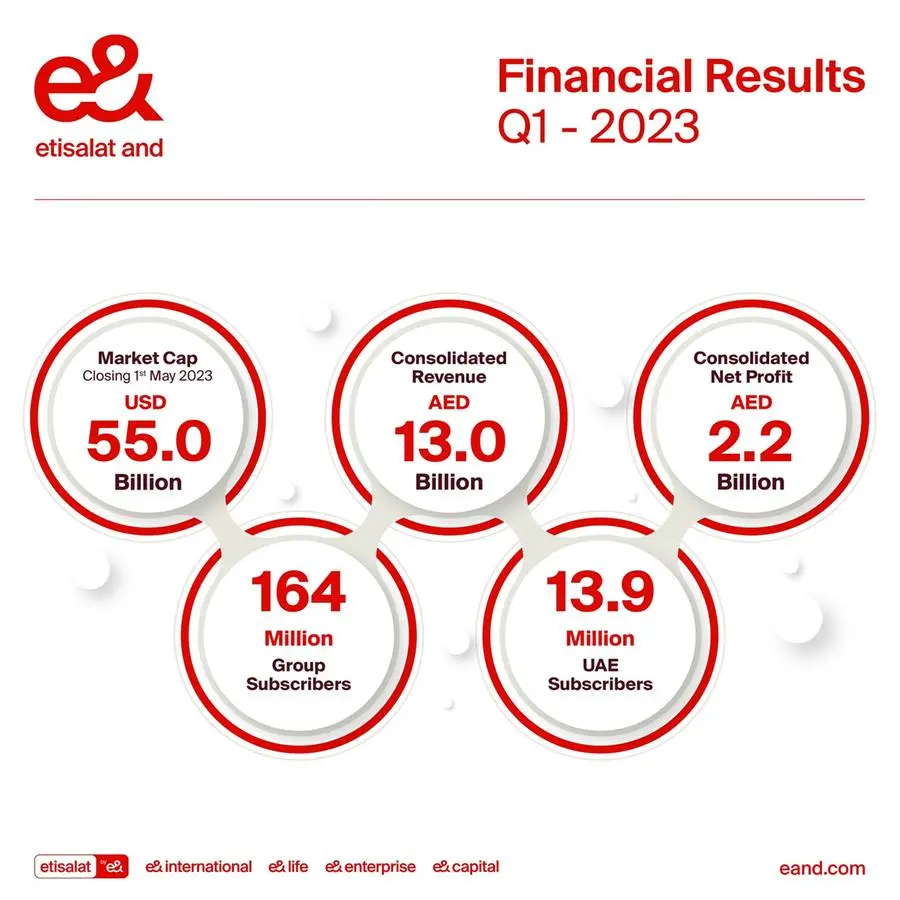 e&
etisalat and

Financial Results
Q1 - 2023

Market Cap
Closing 1st May 2023
USD
55.0
Billion

Consolidated Revenue
AED
13.0
Billion

Consolidated Net Profit
AED
2.2
Billion

164
Million
Group Subscribers

13.9
Million
UAE Subscribers

etisalat by e&   e& international   e& life   e& enterprise   e& capital   eand.com